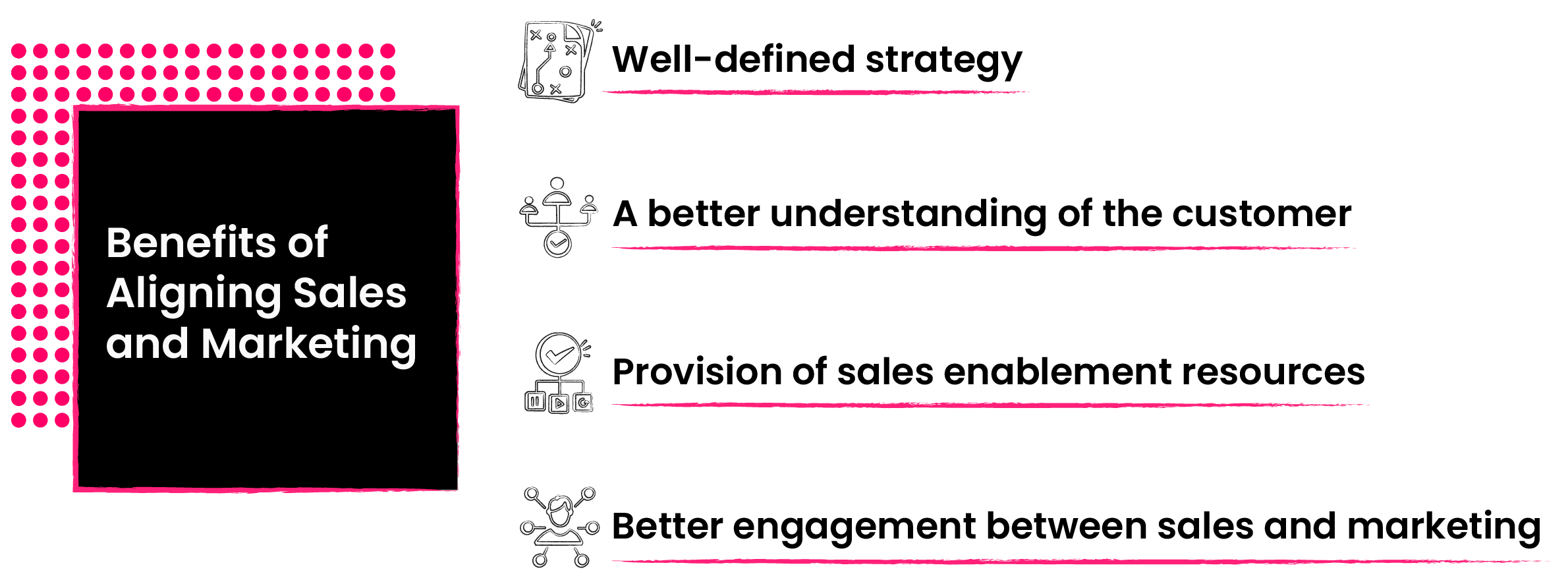 Benefits of Aligning Sales and Marketing

Well-defined strategy

A better understanding of the customer

Provision of sales enablement resources

Better engagement between sales and marketing